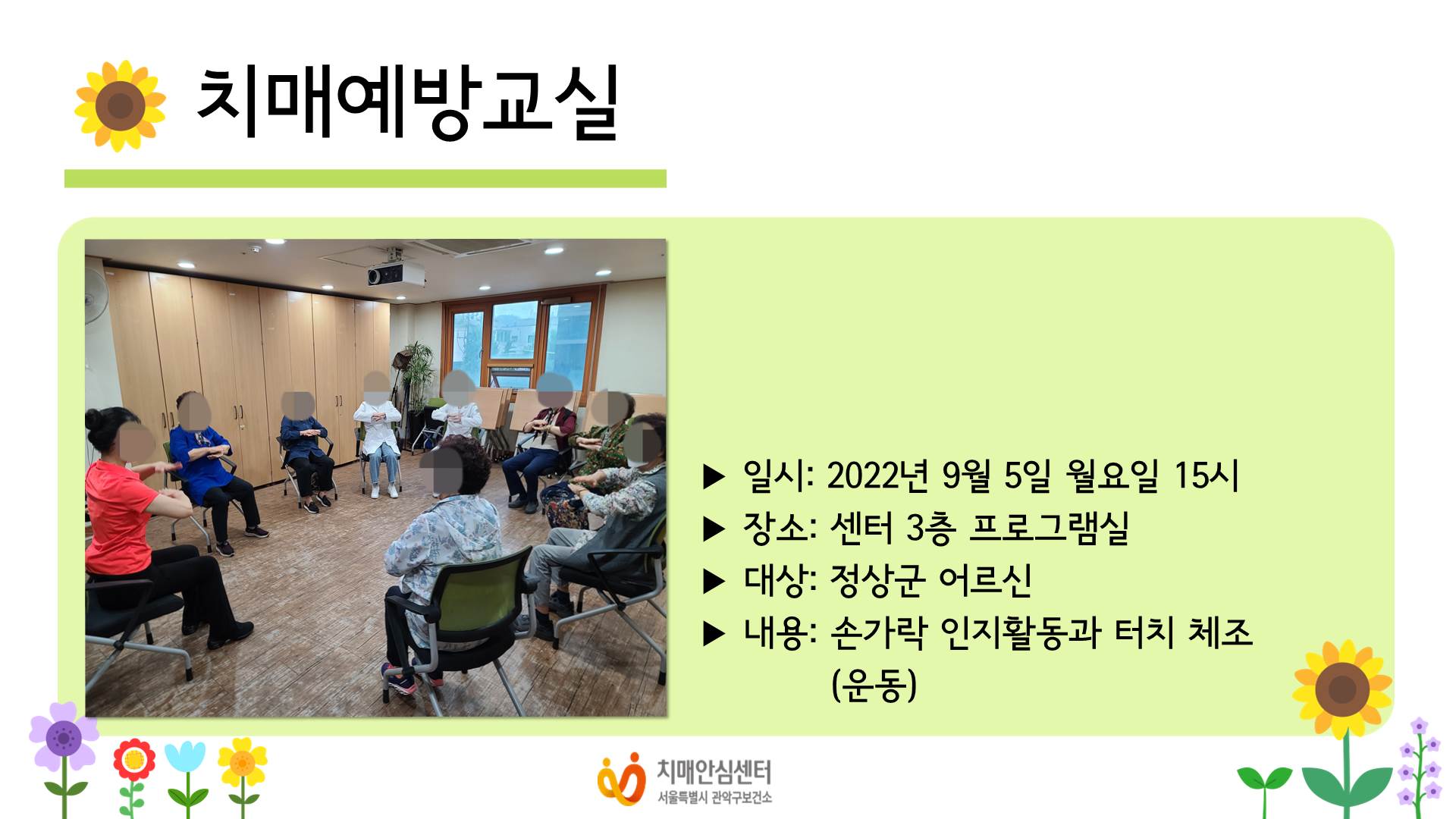 치매예방교실

▶ 일시: 2022년 9월 5일 월요일 15시
▶ 장소: 센터 3층 프로그램실
▶ 대상: 정상군 어르신
▶ 내용: 손가락 인지활동과 터치 체조 (운동)

치매안심센터
서울특별시 관악구보건소